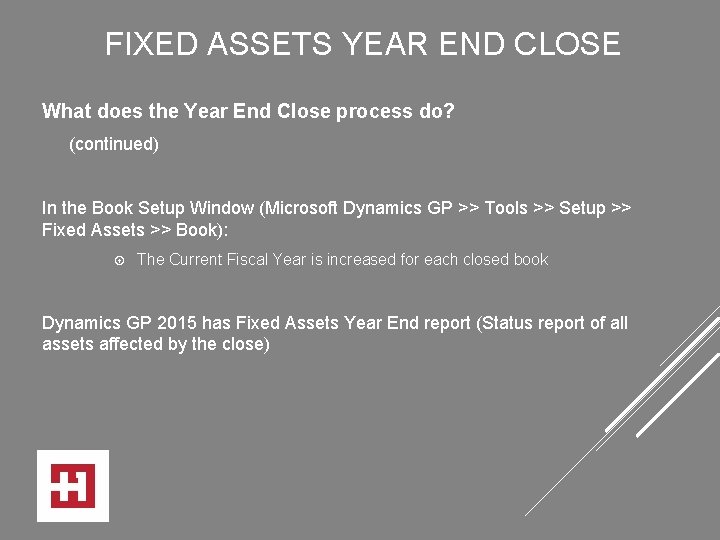 FIXED ASSETS YEAR END CLOSE

What does the Year End Close process do?

(continued)

In the Book Setup Window (Microsoft Dynamics GP >> Tools >> Setup >> Fixed Assets >> Book):

The Current Fiscal Year is increased for each closed book

Dynamics GP 2015 has Fixed Assets Year End report (Status report of all assets affected by the close)